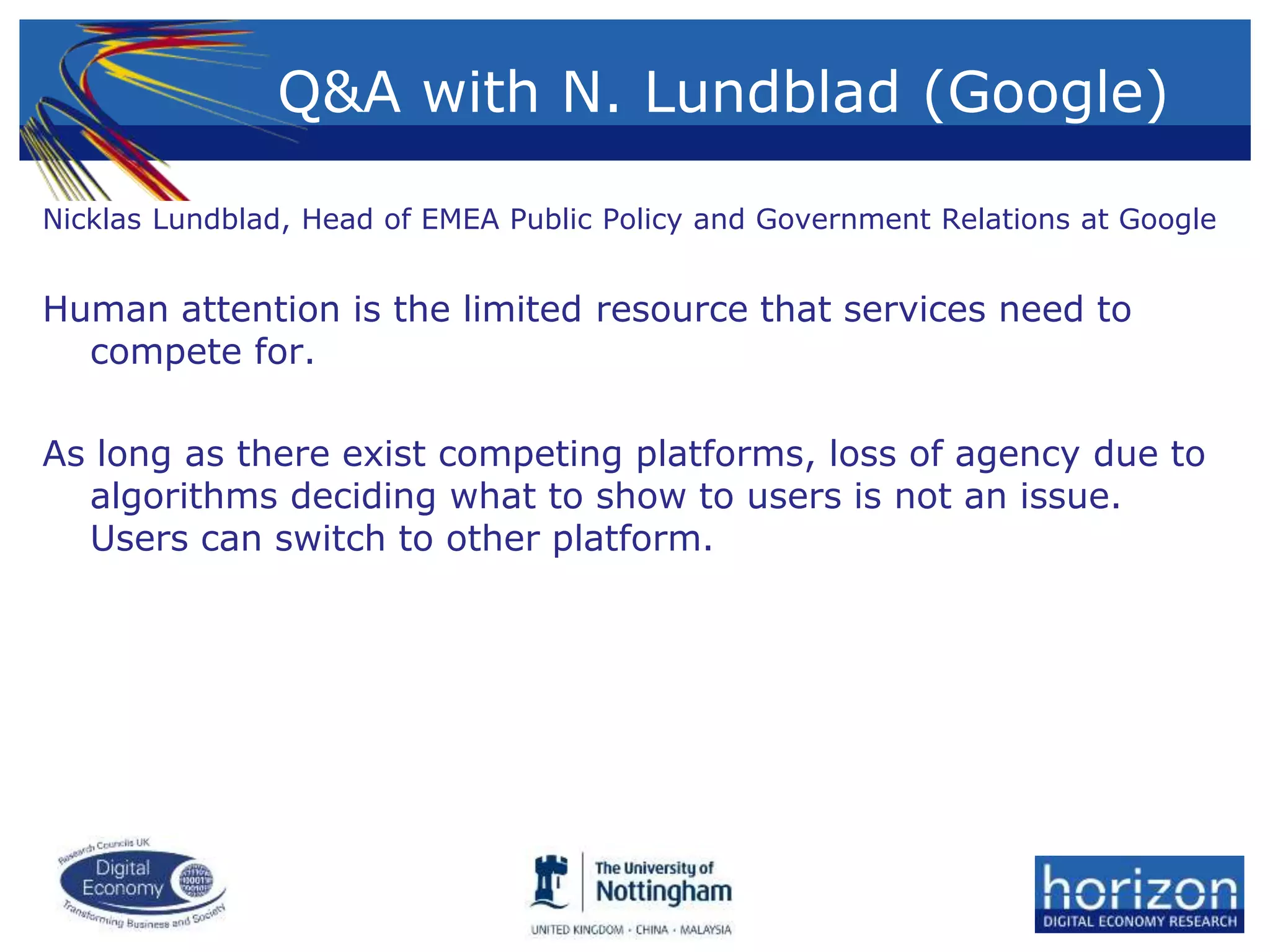 Q&A with N. Lundblad (Google)

Nicklas Lundblad, Head of EMEA Public Policy and Government Relations at Google

Human attention is the limited resource that services need to compete for.

As long as there exist competing platforms, loss of agency due to algorithms deciding what to show to users is not an issue. Users can switch to other platform.

Research Councils UK
Digital Economy
Transforming Business and Society

The University of Nottingham
UNITED KINGDOM · CHINA · MALAYSIA

horizon
DIGITAL ECONOMY RESEARCH